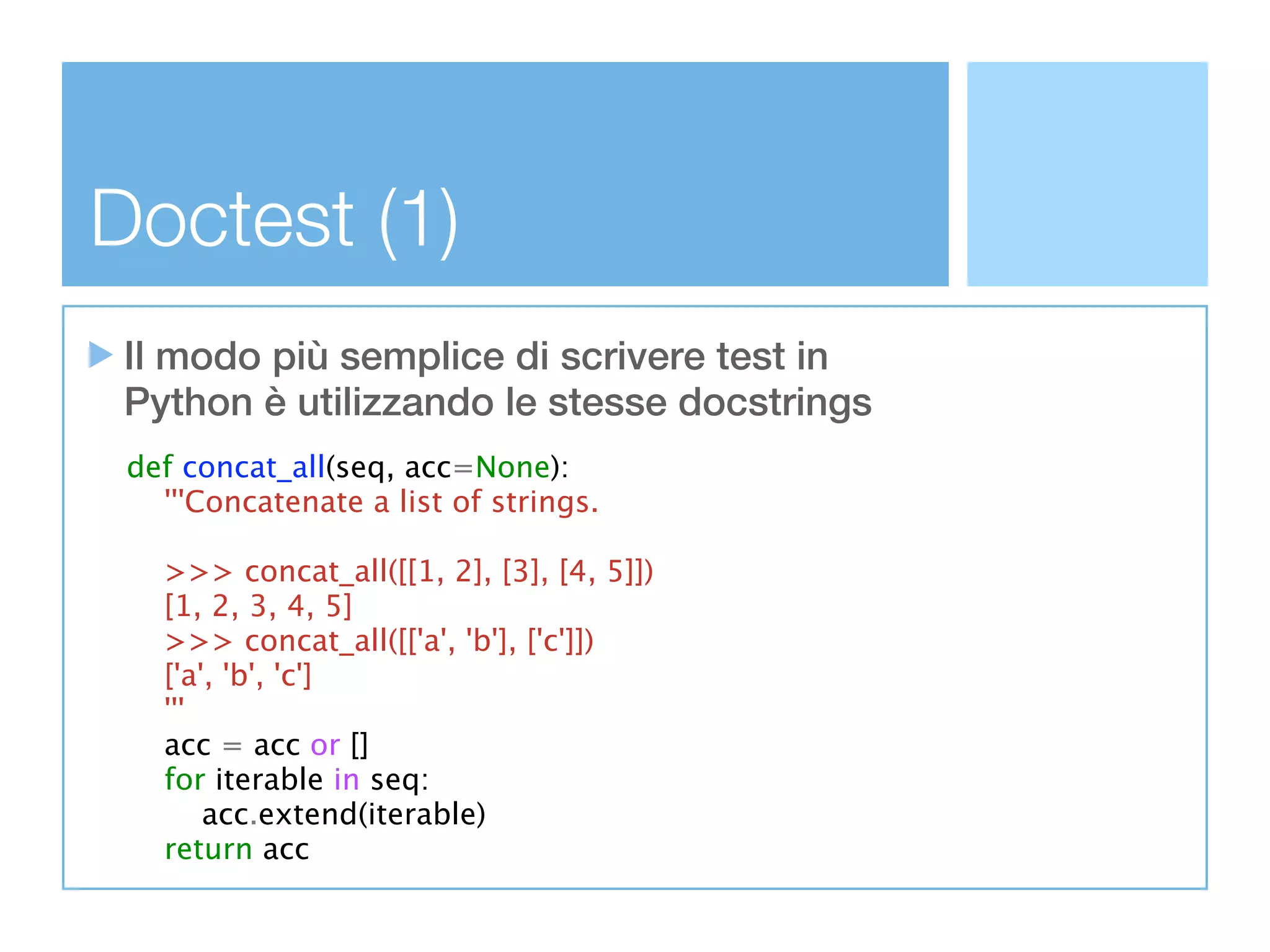 Doctest (1)

Il modo più semplice di scrivere test in Python è utilizzando le stesse docstrings

def concat_all(seq, acc=None):
    '''Concatenate a list of strings.

    >>> concat_all([[1, 2], [3], [4, 5]])
    [1, 2, 3, 4, 5]
    >>> concat_all([['a', 'b'], ['c']])
    ['a', 'b', 'c']
    '''
    acc = acc or []
    for iterable in seq:
        acc.extend(iterable)
    return acc